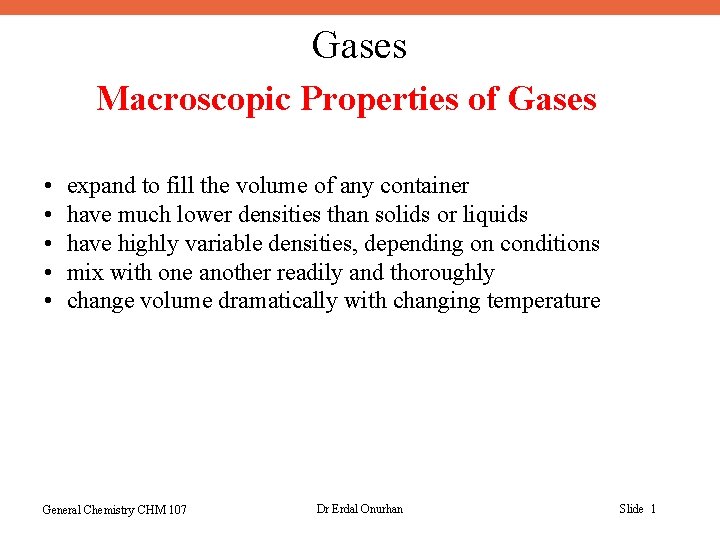 Gases

Macroscopic Properties of Gases

• expand to fill the volume of any container
• have much lower densities than solids or liquids
• have highly variable densities, depending on conditions
• mix with one another readily and thoroughly
• change volume dramatically with changing temperature

General Chemistry CHM 107

Dr Erdal Onurhan

Slide 1